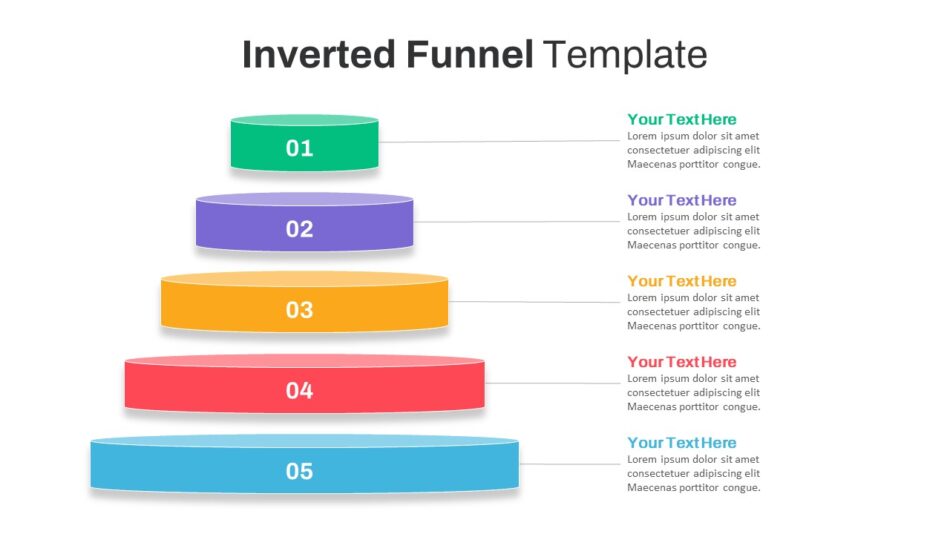 Inverted Funnel Template

01

Your Text Here
Lorem ipsum dolor sit amet consectetuer adipiscing elit Maecenas porttitor congue.

02

Your Text Here
Lorem ipsum dolor sit amet consectetuer adipiscing elit Maecenas porttitor congue.

03

Your Text Here
Lorem ipsum dolor sit amet consectetuer adipiscing elit Maecenas porttitor congue.

04

Your Text Here
Lorem ipsum dolor sit amet consectetuer adipiscing elit Maecenas porttitor congue.

05

Your Text Here
Lorem ipsum dolor sit amet consectetuer adipiscing elit Maecenas porttitor congue.